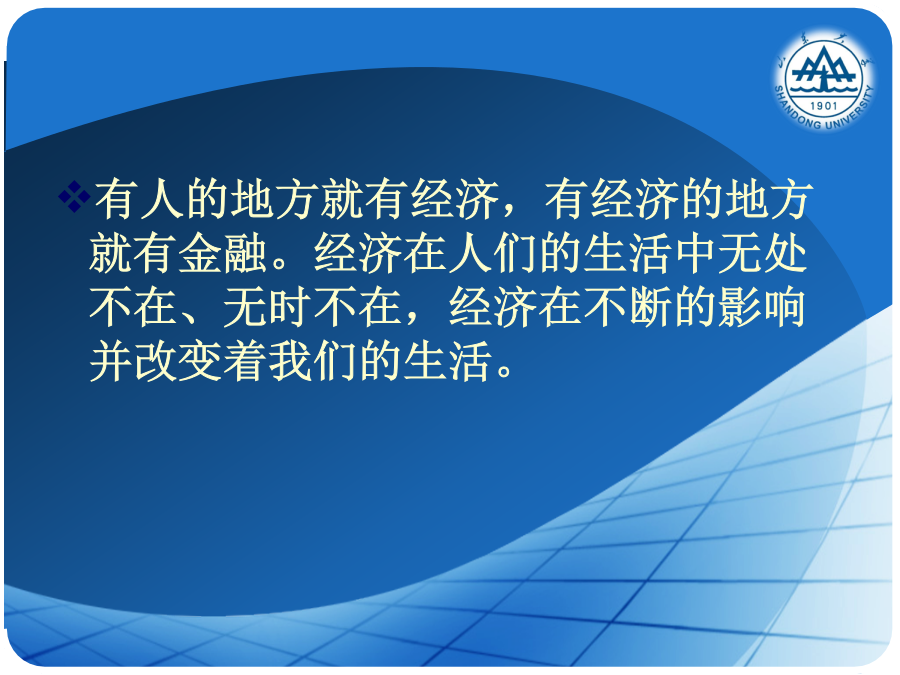 山东大学
1901
SHANDONG UNIVERSITY

❖有人的地方就有经济，有经济的地方就有金融。经济在人们的生活中无处不在、无时不在，经济在不断的影响并改变着我们的生活。